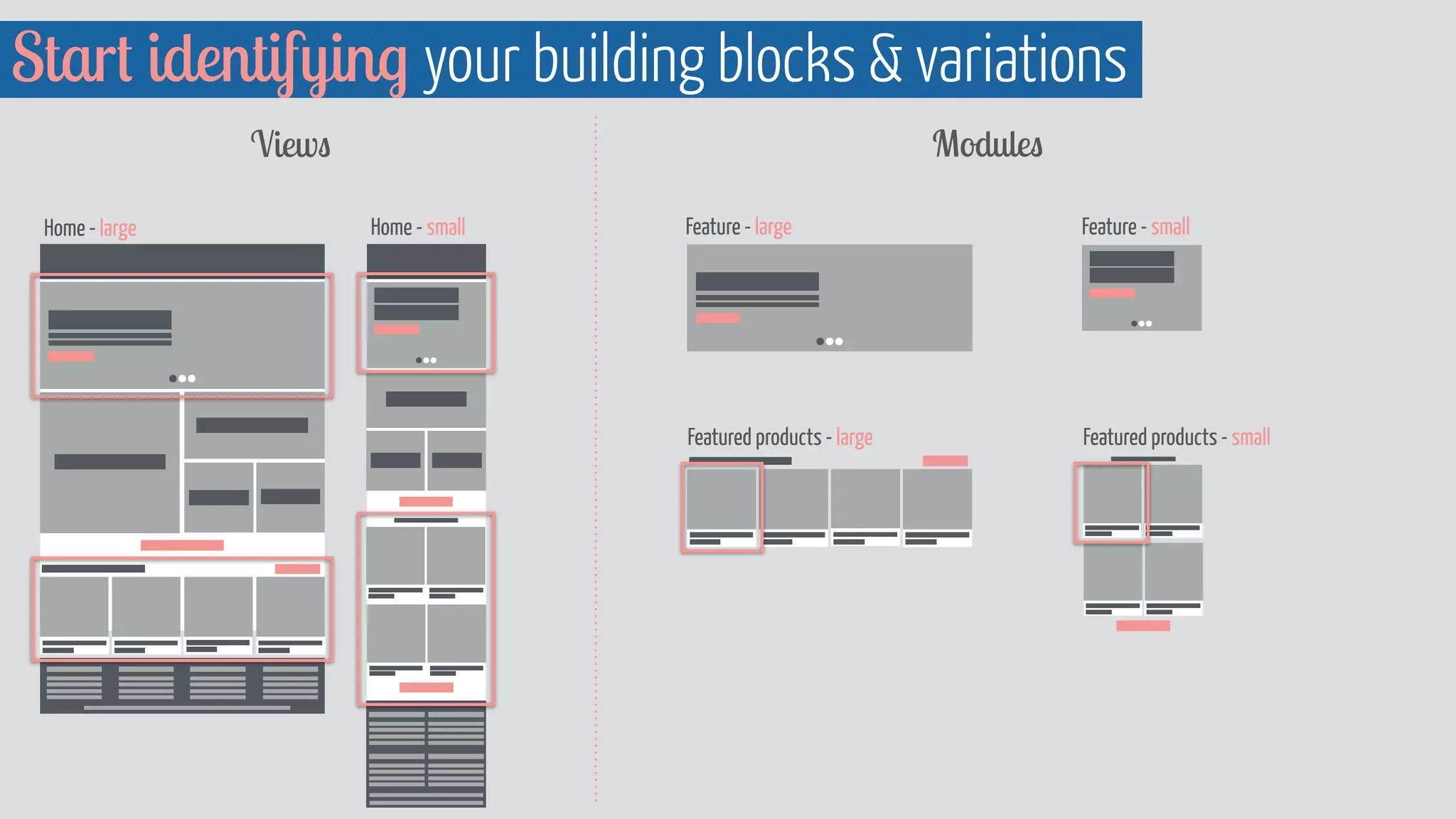 Start identifying your building blocks & variations

Views

Home - large

Home - small

Modules

Feature - large

Feature - small

Featured products - large

Featured products - small